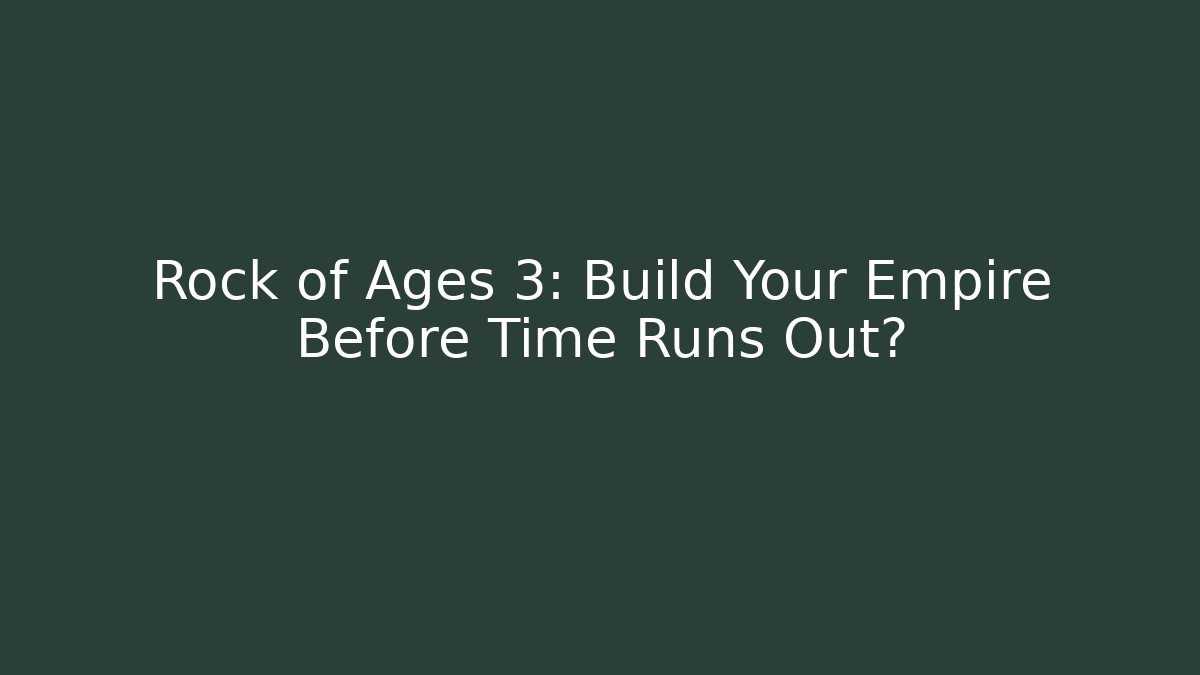 Rock of Ages 3: Build Your Empire Before Time Runs Out?